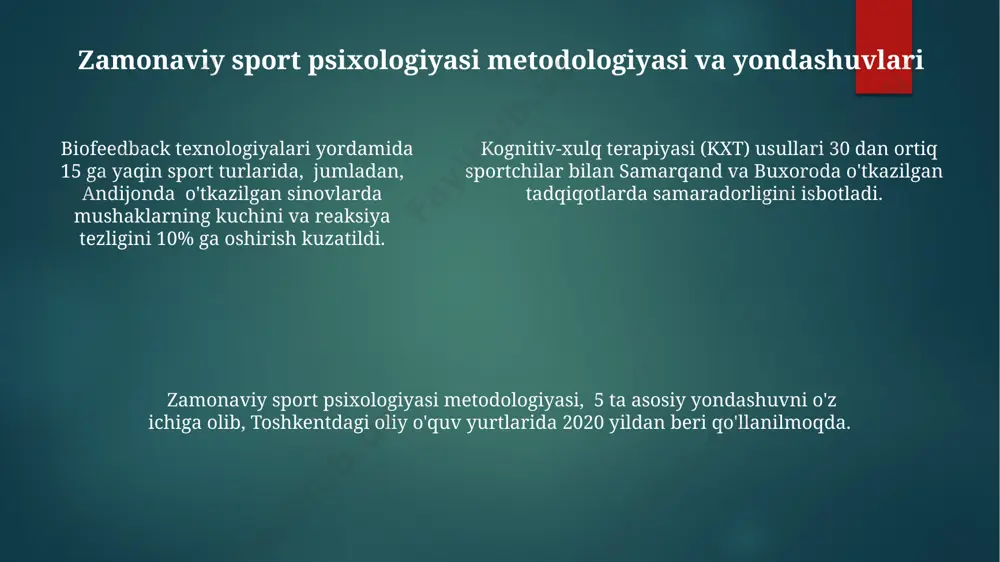 Zamonaviy sport psixologiyasi metodologiyasi va yondashuvlari

Biofeedback texnologiyalari yordamida 15 ga yaqin sport turlarida, jumladan, Andijonda o'tkazilgan sinovlarda mushaklarning kuchini va reaksiya tezligini 10% ga oshirish kuzatildi.

Kognitiv-xulq terapiyasi (KXT) usullari 30 dan ortiq sportchilar bilan Samarqand va Buxoroda o'tkazilgan tadqiqotlarda samaradorligini isbotladi.

Zamonaviy sport psixologiyasi metodologiyasi, 5 ta asosiy yondashuvni o'z ichiga olib, Toshkentdagi oliy o'quv yurtlarida 2020 yildan beri qo'llanilmoqda.